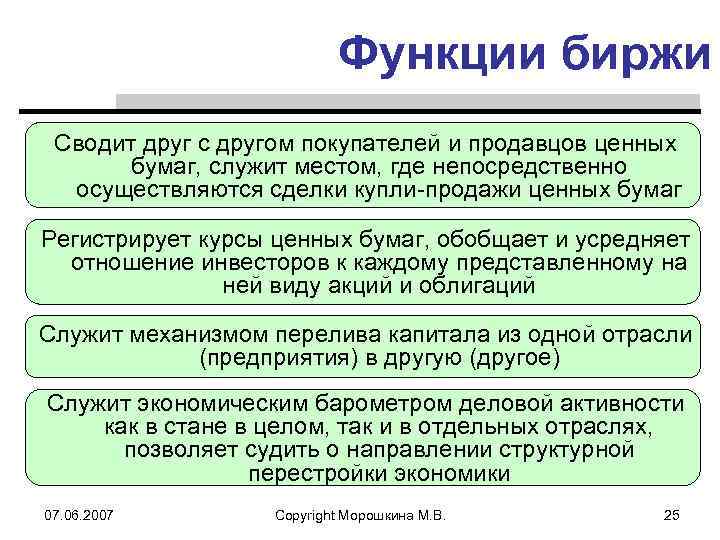 Функции биржи

Сводит друг с другом покупателей и продавцов ценных бумаг, служит местом, где непосредственно осуществляются сделки купли-продажи ценных бумаг

Регистрирует курсы ценных бумаг, обобщает и усредняет отношение инвесторов к каждому представленному на ней виду акций и облигаций

Служит механизмом перелива капитала из одной отрасли (предприятия) в другую (другое)

Служит экономическим барометром деловой активности как в стане в целом, так и в отдельных отраслях, позволяет судить о направлении структурной перестройки экономики

07.06.2007

Copyright Морошкина М.В.

25